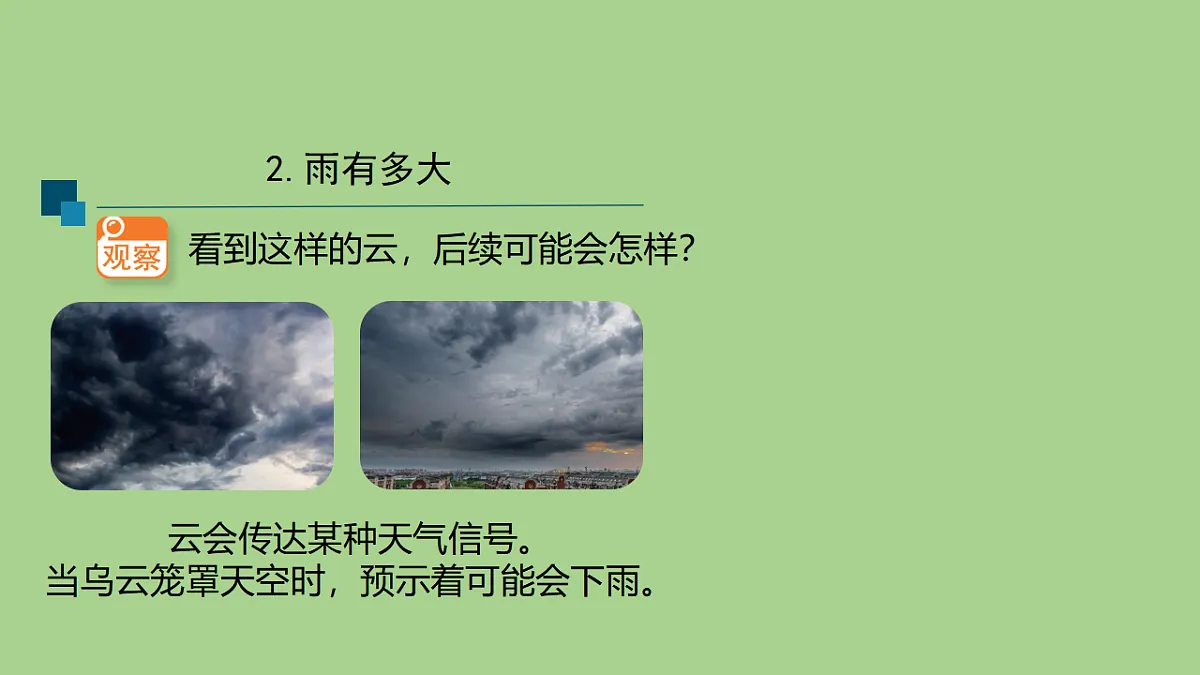 2. 雨有多大

观察 看到这样的云，后续可能会怎样？

云会传达某种天气信号。
当乌云笼罩天空时，预示着可能会下雨。